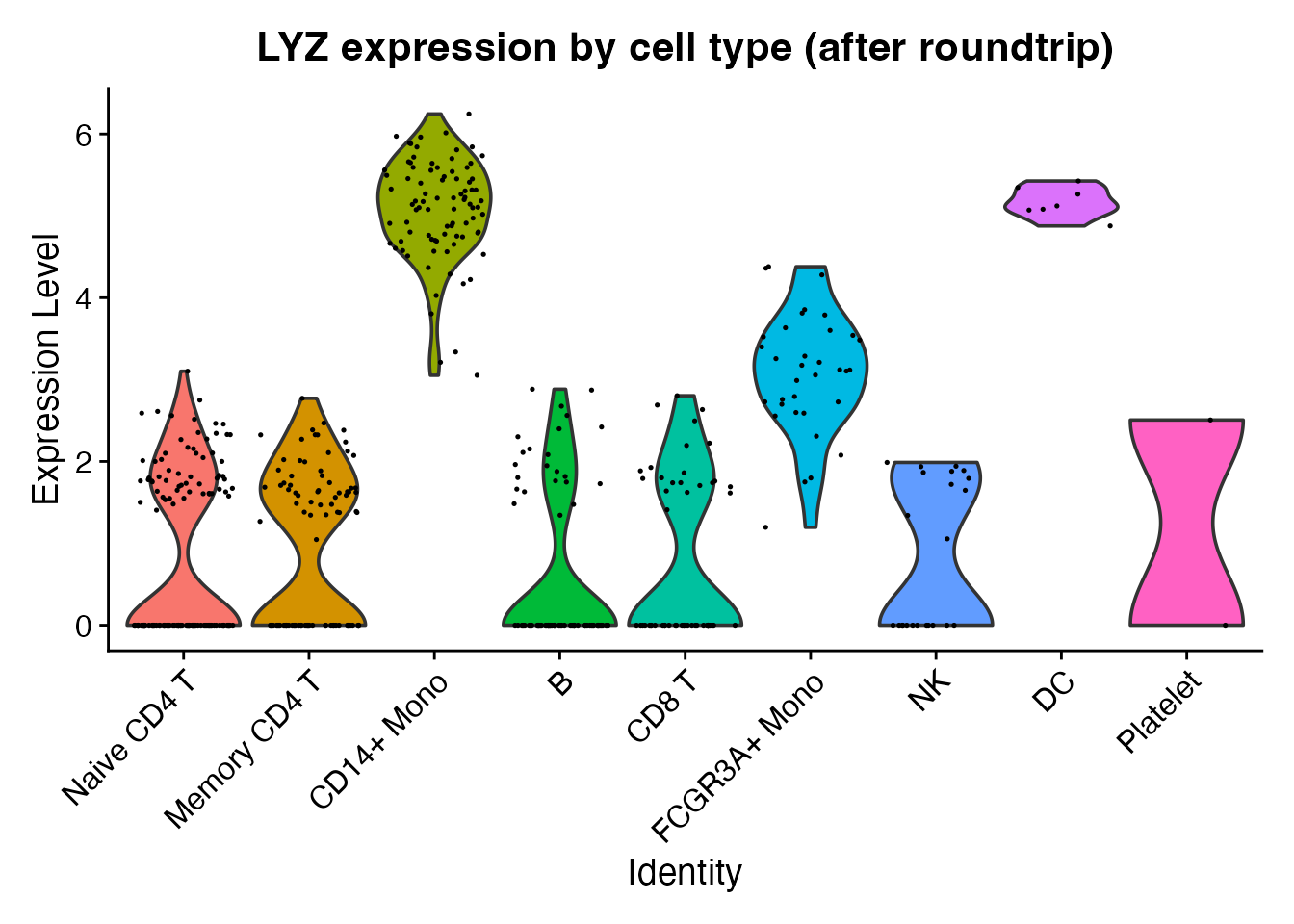 LYZ expression by cell type (after roundtrip)

Expression Level

6
4
2
0

Naive CD4 T
Memory CD4 T
CD14+ Mono
B
CD8 T
FCGR3A+ Mono
NK
DC
Platelet

Identity